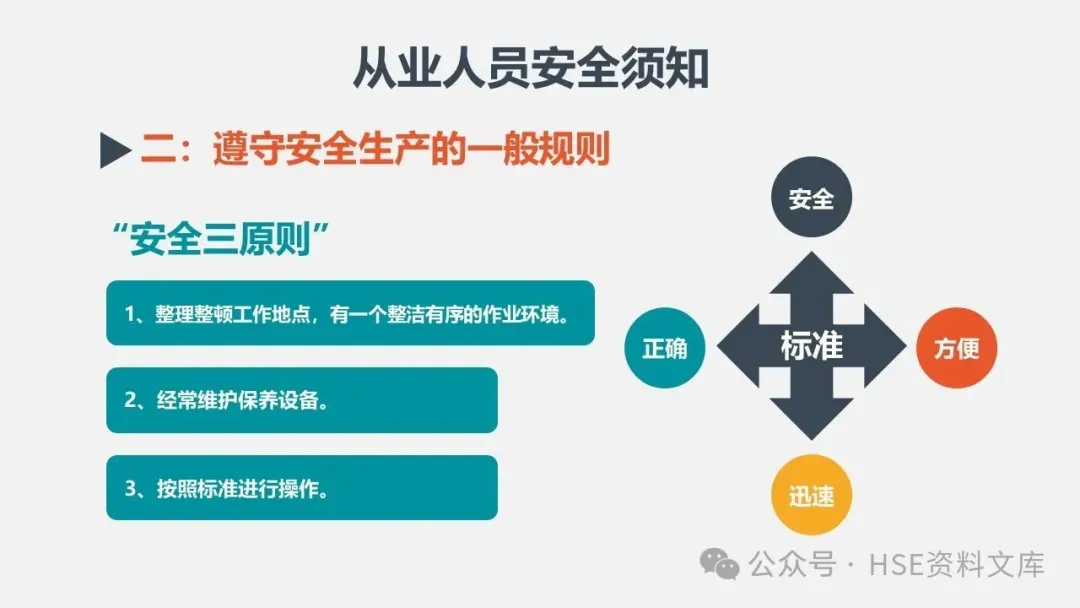 从业人员安全须知

二：遵守安全生产的一般规则

“安全三原则”

1、整理整顿工作地点，有一个整洁有序的作业环境。

2、经常维护保养设备。

3、按照标准进行操作。

安全

正确

标准

方便

迅速

公众号 · HSE资料文库